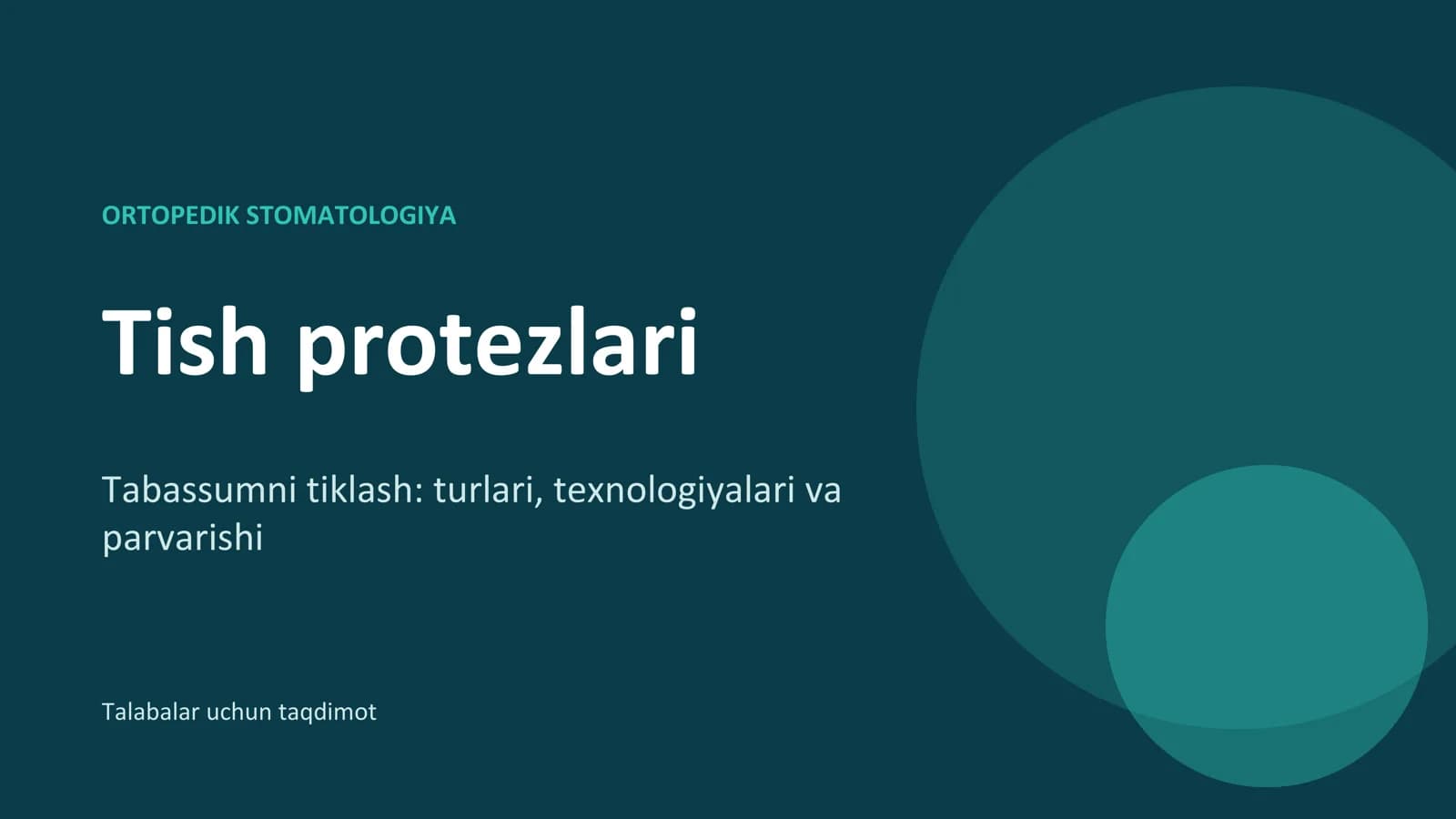 ORTOPEDIK STOMATOLOGIYA

Tish protezlari

Tabassumni tiklash: turlari, texnologiyalari va parvarishi

Talabalar uchun taqdimot